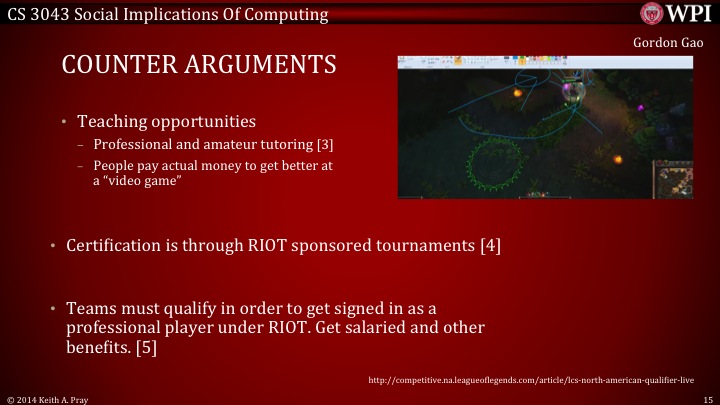 CS 3043 Social Implications Of Computing

WPI

Gordon Gao

COUNTER ARGUMENTS

• Teaching opportunities
– Professional and amateur tutoring [3]
– People pay actual money to get better at a "video game"

• Certification is through RIOT sponsored tournaments [4]

• Teams must qualify in order to get signed in as a professional player under RIOT. Get salaried and other benefits. [5]

http://competitive.na.leagueoflegends.com/article/lcs-north-american-qualifier-live

© 2014 Keith A. Pray

15